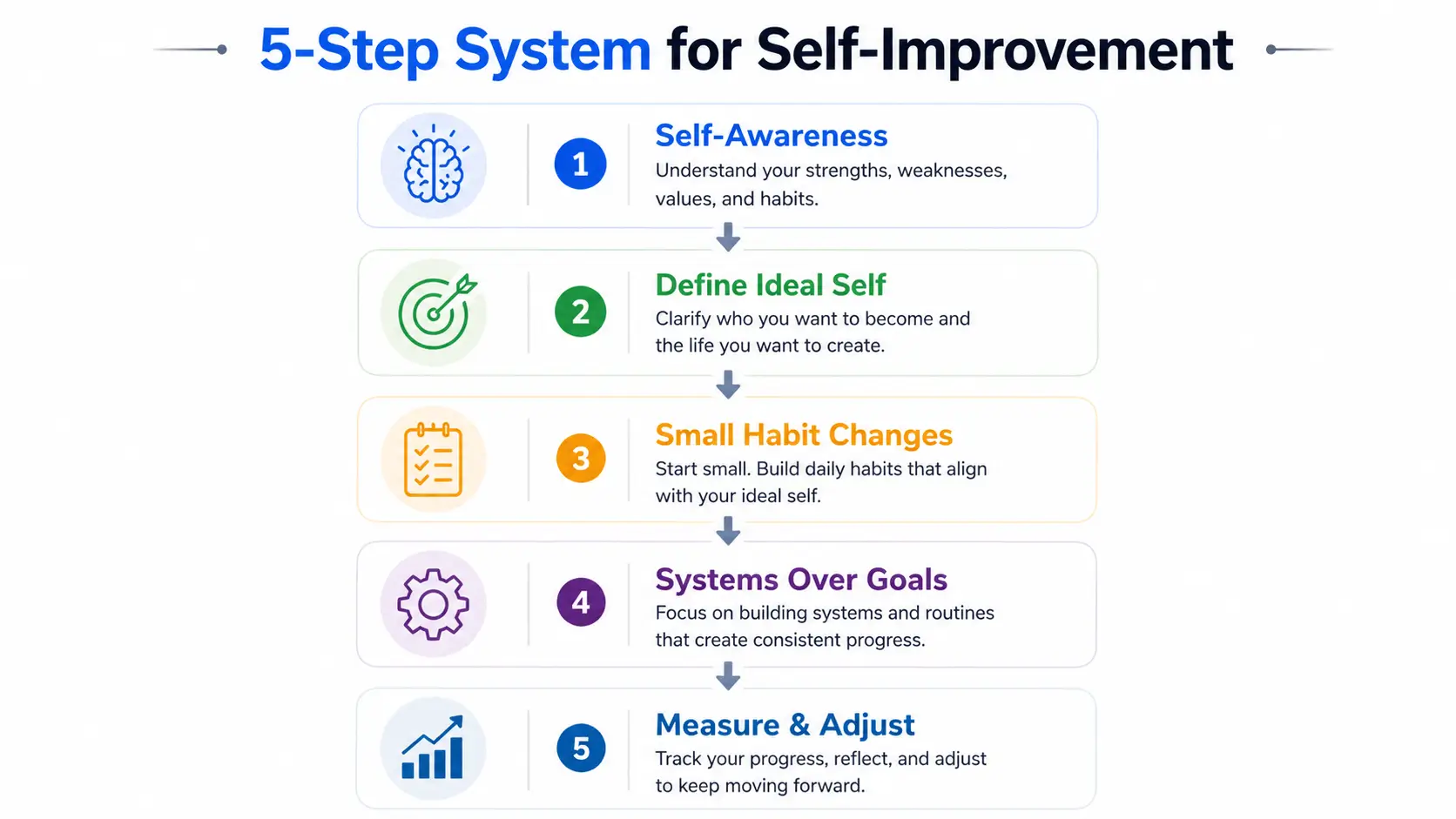 5-Step System for Self-Improvement

1
Self-Awareness
Understand your strengths, weaknesses, values, and habits.

2
Define Ideal Self
Clarify who you want to become and the life you want to create.

3
Small Habit Changes
Start small. Build daily habits that align with your ideal self.

4
Systems Over Goals
Focus on building systems and routines that create consistent progress.

5
Measure & Adjust
Track your progress, reflect, and adjust to keep moving forward.